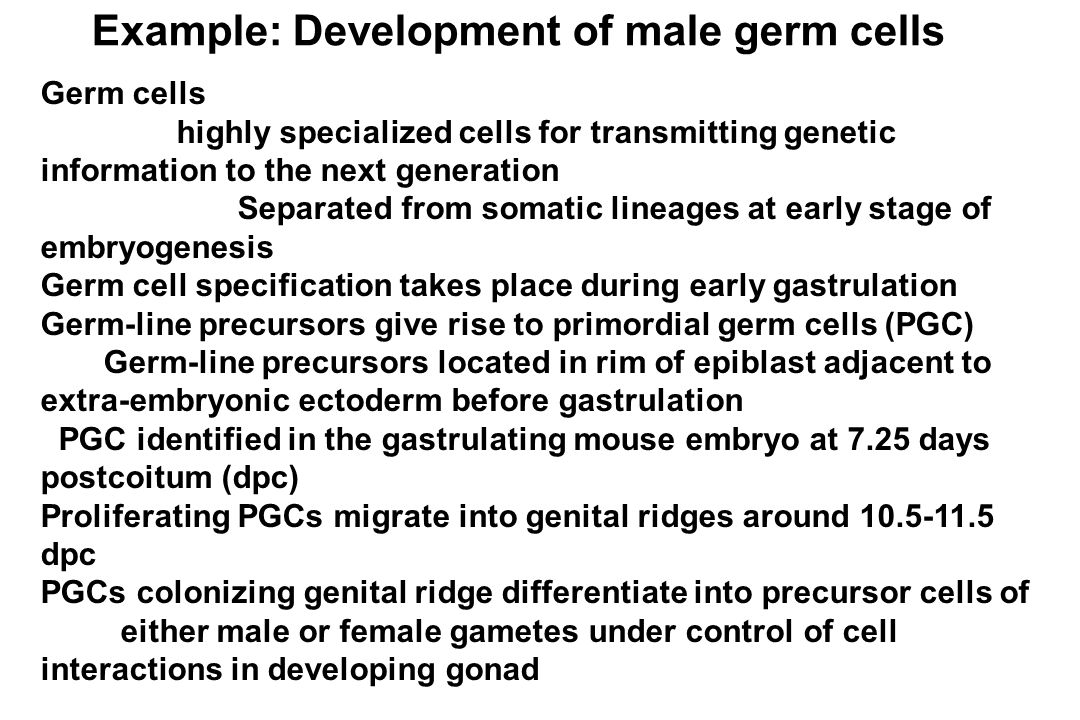 Example: Development of male germ cells

Germ cells
highly specialized cells for transmitting genetic information to the next generation
Separated from somatic lineages at early stage of embryogenesis
Germ cell specification takes place during early gastrulation
Germ-line precursors give rise to primordial germ cells (PGC)
Germ-line precursors located in rim of epiblast adjacent to extra-embryonic ectoderm before gastrulation
PGC identified in the gastrulating mouse embryo at 7.25 days postcoitum (dpc)
Proliferating PGCs migrate into genital ridges around 10.5-11.5 dpc
PGCs colonizing genital ridge differentiate into precursor cells of either male or female gametes under control of cell interactions in developing gonad